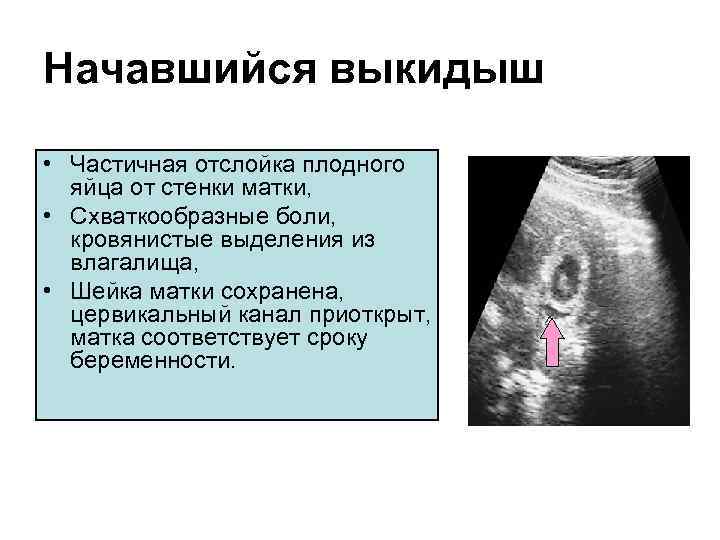 Начавшийся выкидыш

• Частичная отслойка плодного яйца от стенки матки,
• Схваткообразные боли, кровянистые выделения из влагалища,
• Шейка матки сохранена, цервикальный канал приоткрыт, матка соответствует сроку беременности.